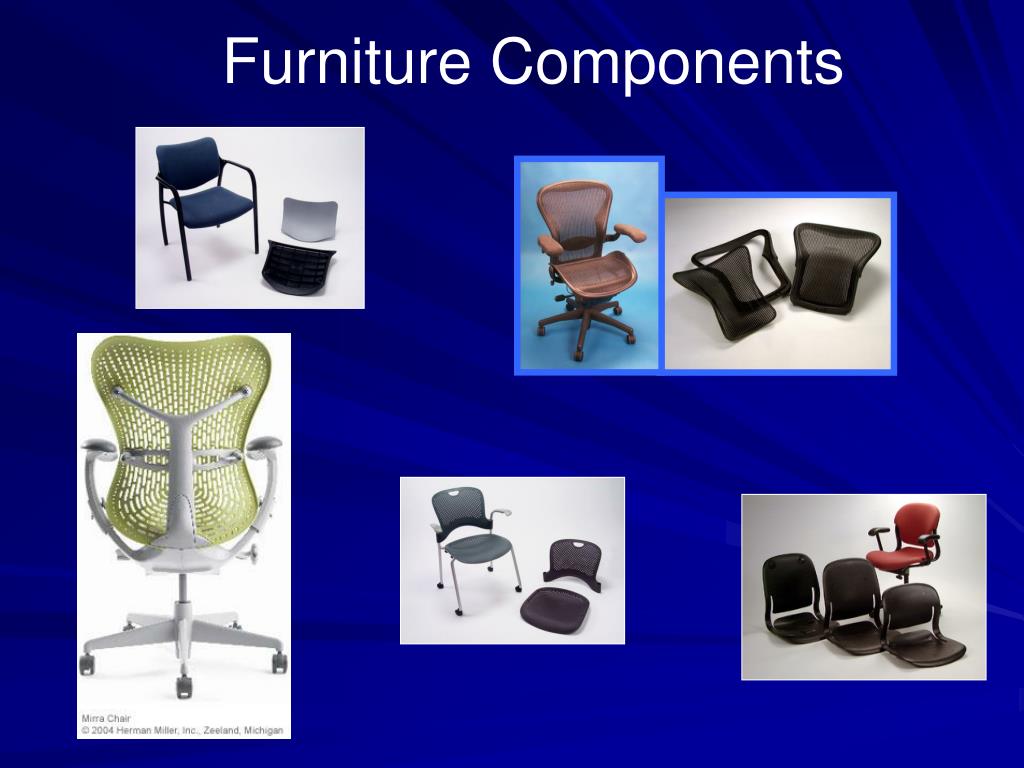 Furniture Components

Mirra Chair
© 2004 Herman Miller, Inc., Zeeland, Michigan